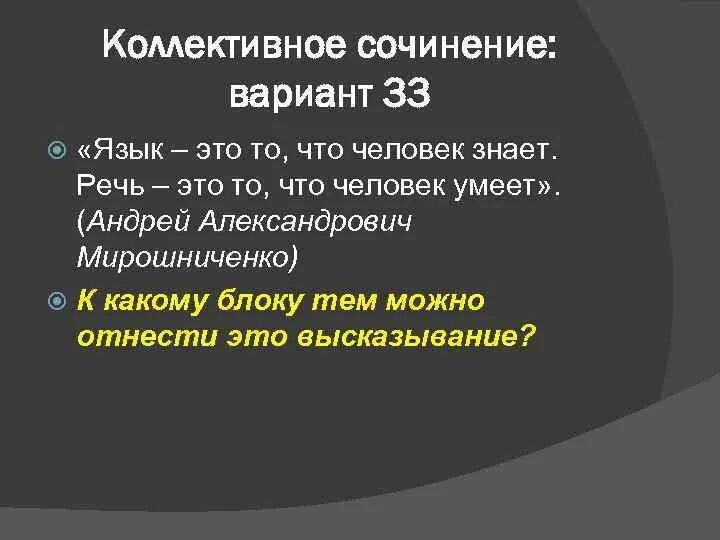 Коллективное сочинение: вариант 33

«Язык – это то, что человек знает. Речь – это то, что человек умеет». (Андрей Александрович Мирошниченко)

К какому блоку тем можно отнести это высказывание?